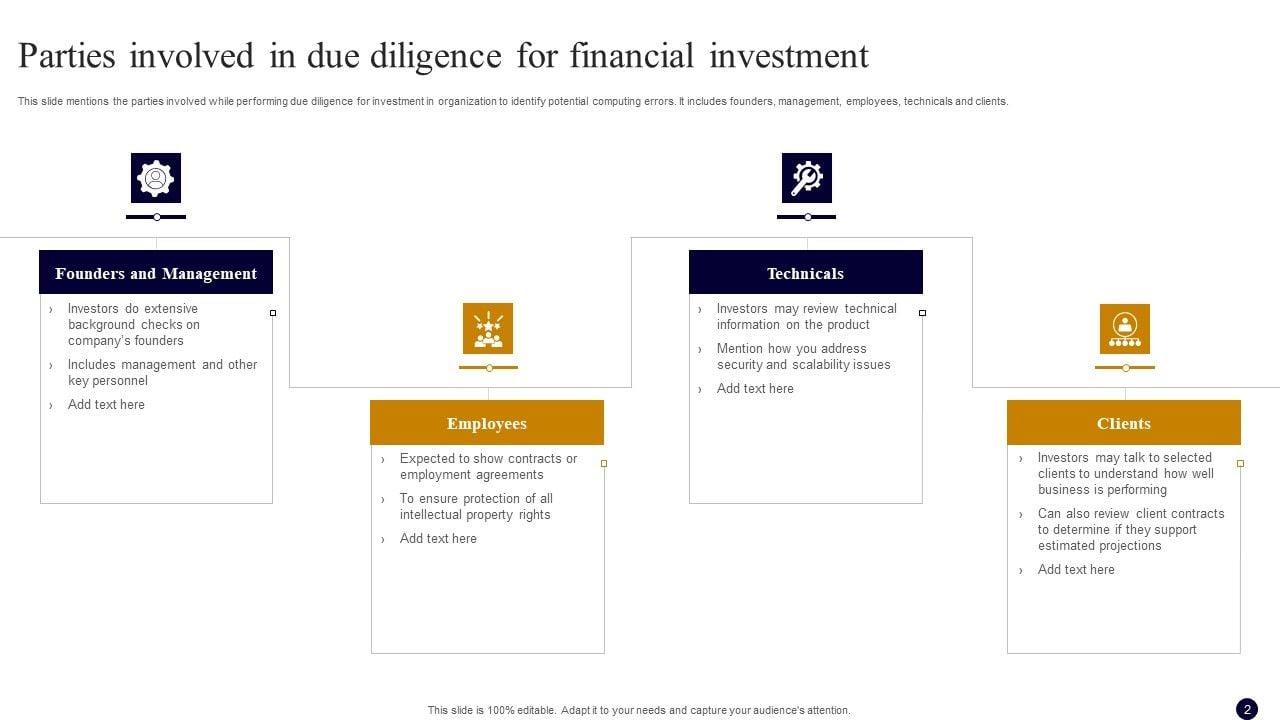 Parties involved in due diligence for financial investment

This slide mentions the parties involved while performing due diligence for investment in organization to identify potential computing errors. It includes founders, management, employees, technicals and clients.

Founders and Management

› Investors do extensive background checks on company's founders
› Includes management and other key personnel
› Add text here

Employees

› Expected to show contracts or employment agreements
› To ensure protection of all intellectual property rights
› Add text here

Technicals

› Investors may review technical information on the product
› Mention how you address security and scalability issues
› Add text here

Clients

› Investors may talk to selected clients to understand how well business is performing
› Can also review client contracts to determine if they support estimated projections
› Add text here

This slide is 100% editable. Adapt it to your needs and capture your audience's attention.

2